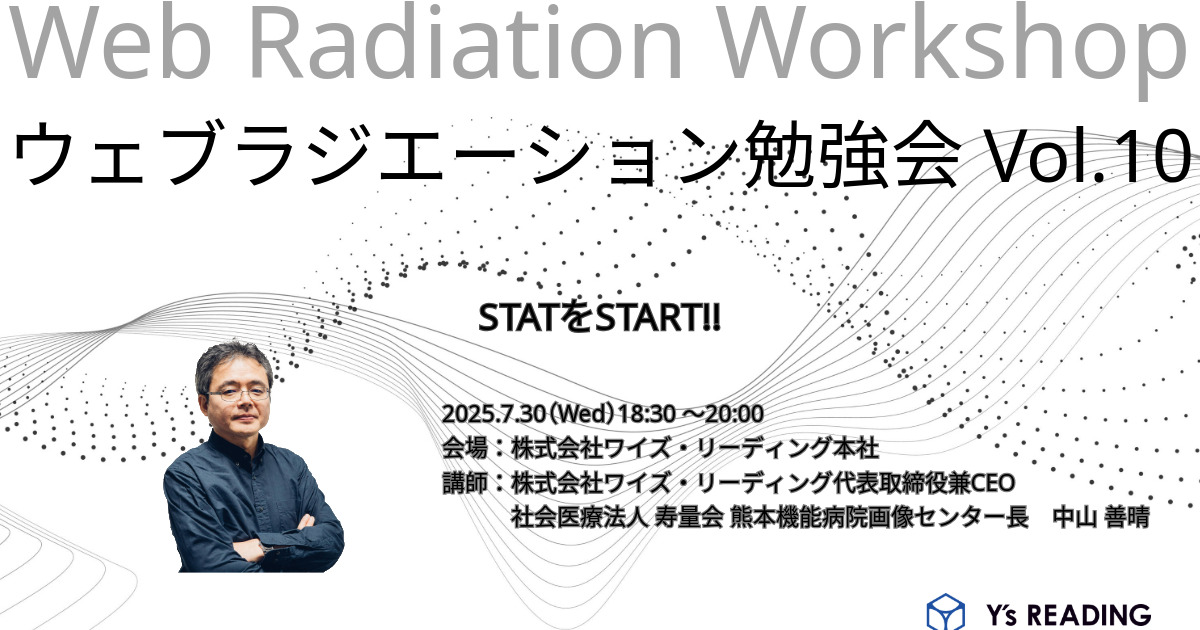 Web Radiation Workshop
ウェブラジエーション勉強会 Vol.10

STATをSTART!!

2025.7.30（Wed）18:30 ～20:00
会場：株式会社ワイズ・リーディング本社
講師：株式会社ワイズ・リーディング代表取締役兼CEO
社会医療法人 寿量会 熊本機能病院画像センター長　中山 善晴

Y's READING